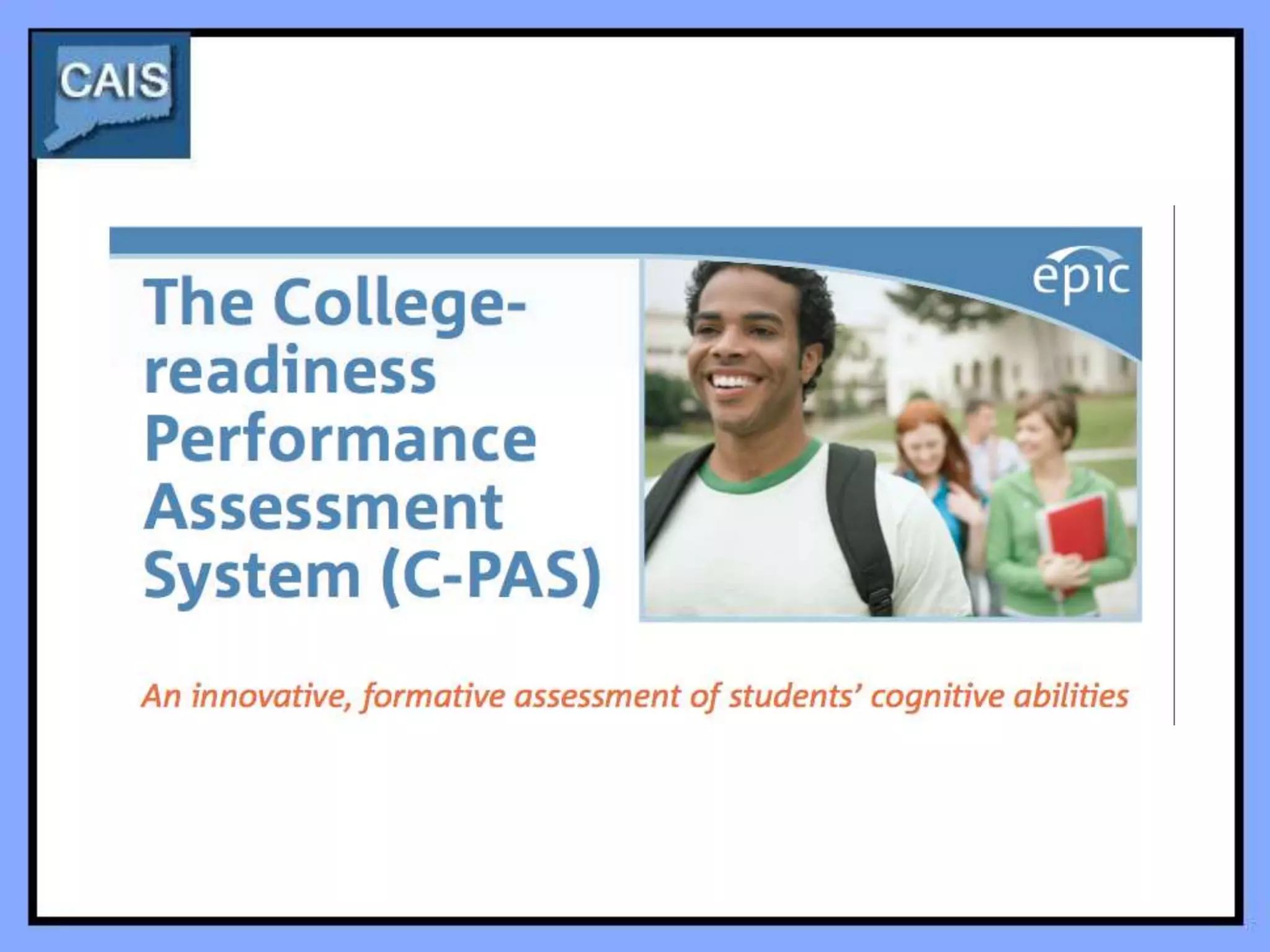 CAIS

epic

The College-readiness Performance Assessment System (C-PAS)

An innovative, formative assessment of students' cognitive abilities